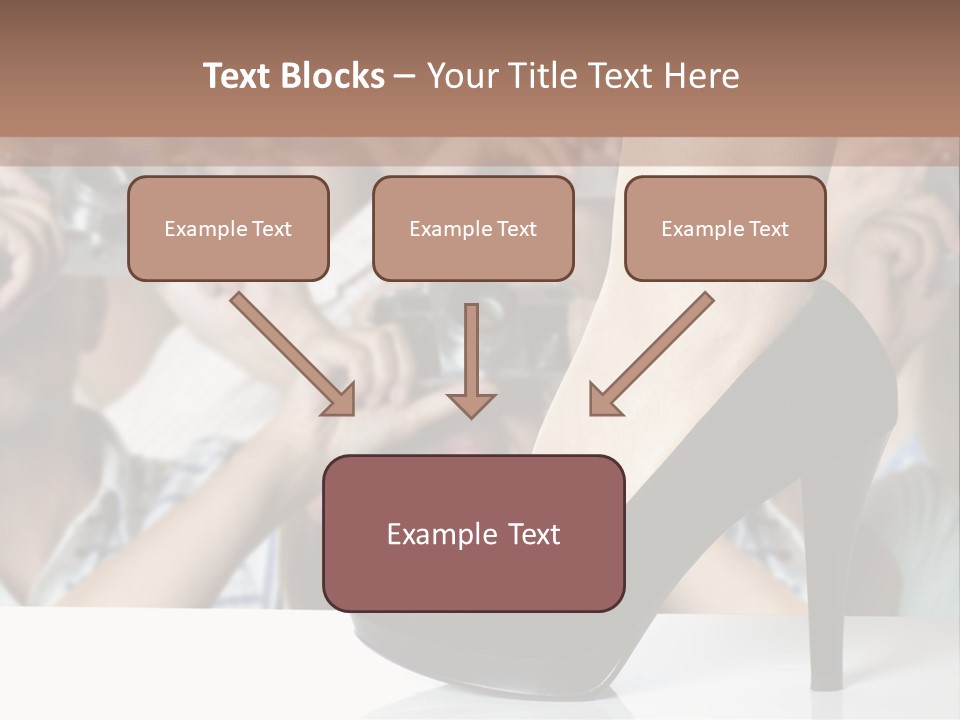 Text Blocks – Your Title Text Here

Example Text

Example Text

Example Text

Example Text